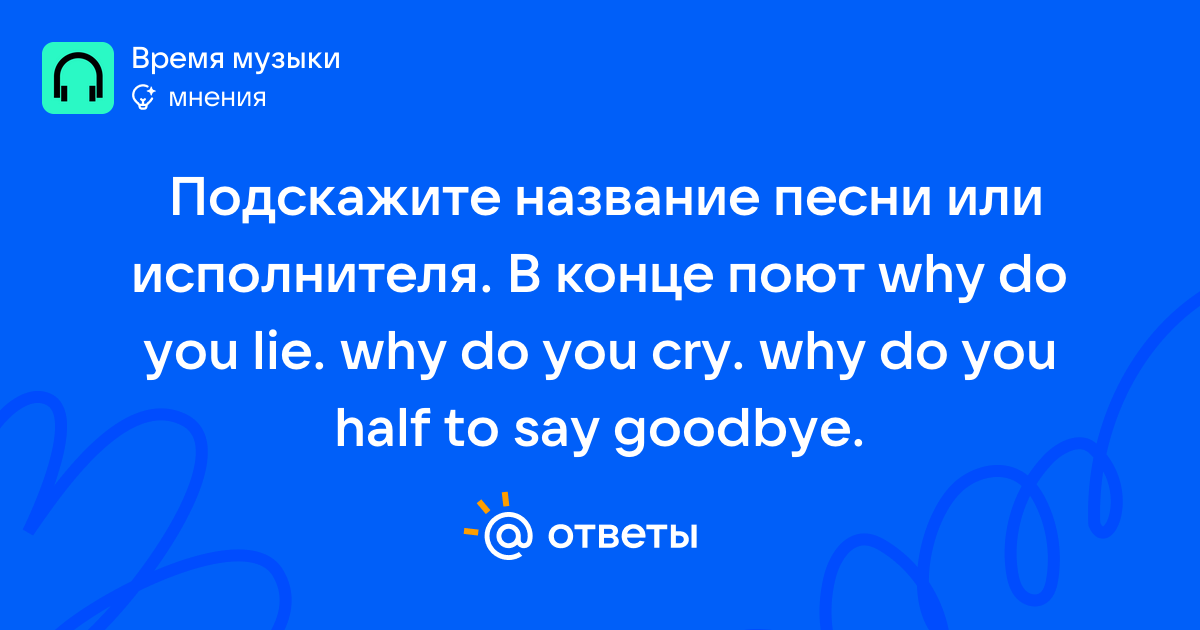 Время музыки
мнения

Подскажите название песни или исполнителя. В конце поют why do you lie. why do you cry. why do you half to say goodbye.

ответы